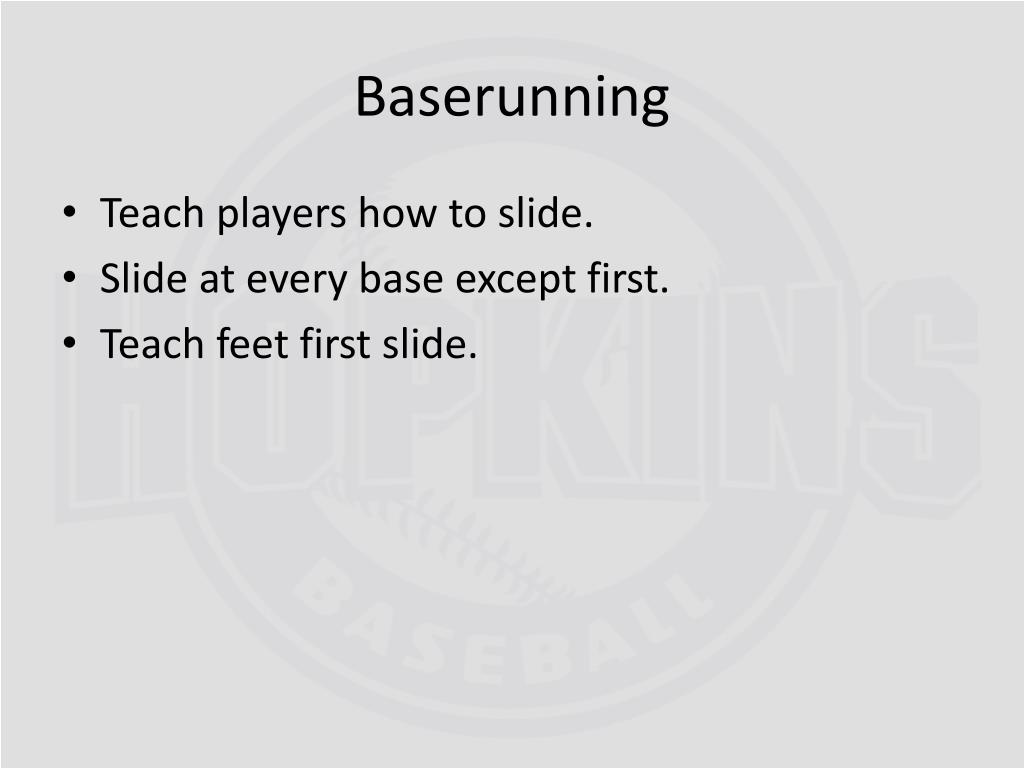 Baserunning

• Teach players how to slide.
• Slide at every base except first.
• Teach feet first slide.

HOPKINS
BASEBALL